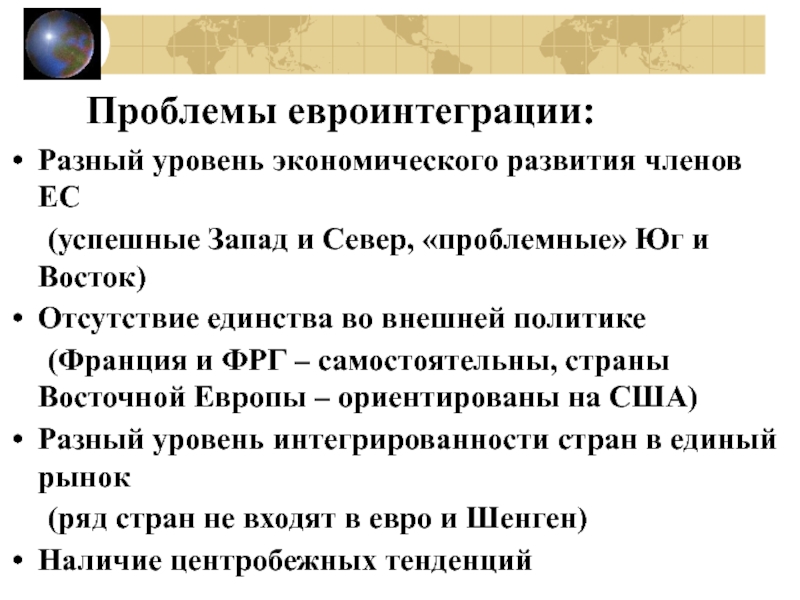 Проблемы евроинтеграции:

• Разный уровень экономического развития членов ЕС
(успешные Запад и Север, «проблемные» Юг и Восток)
• Отсутствие единства во внешней политике
(Франция и ФРГ – самостоятельны, страны Восточной Европы – ориентированы на США)
• Разный уровень интегрированности стран в единый рынок
(ряд стран не входят в евро и Шенген)
• Наличие центробежных тенденций